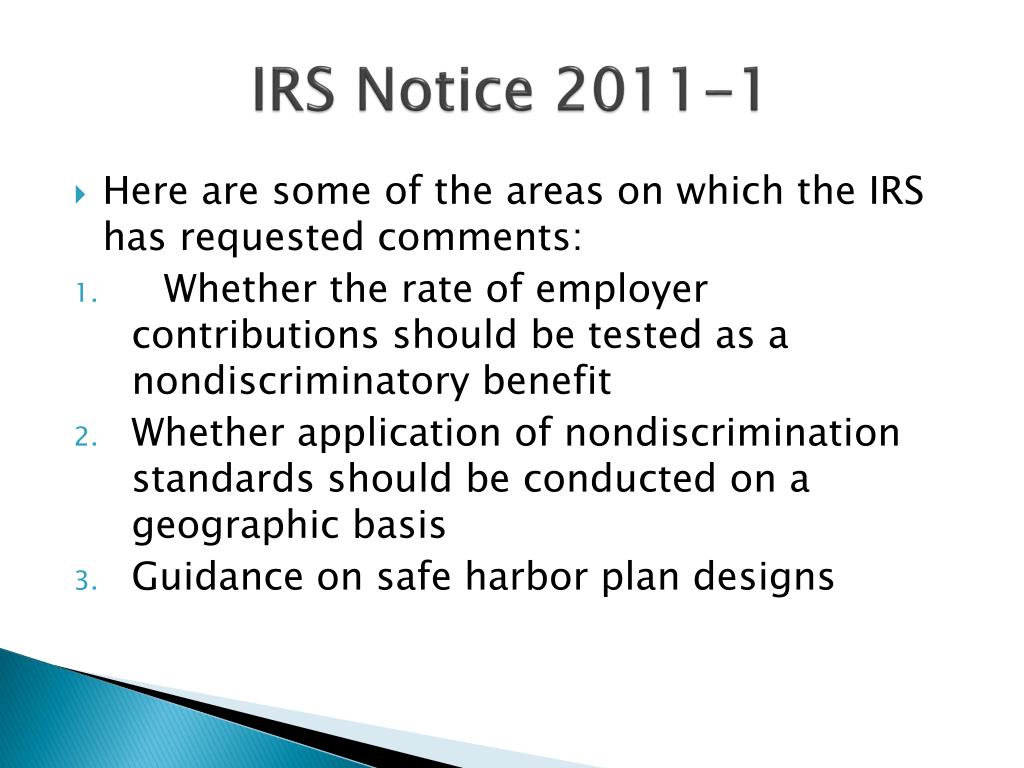 IRS Notice 2011-1

Here are some of the areas on which the IRS has requested comments:

1. Whether the rate of employer contributions should be tested as a nondiscriminatory benefit
2. Whether application of nondiscrimination standards should be conducted on a geographic basis
3. Guidance on safe harbor plan designs